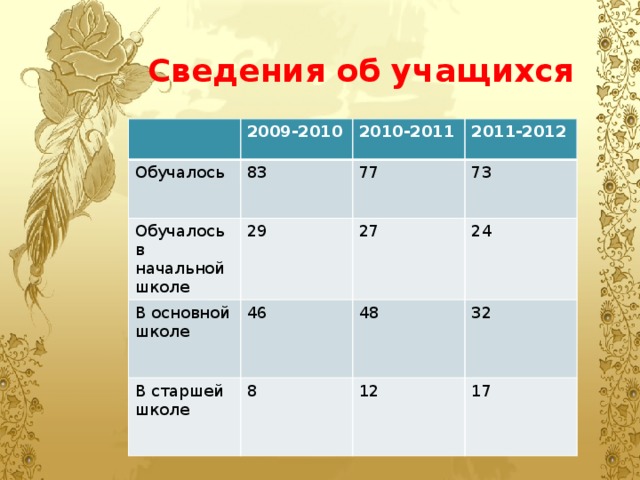 Сведения об учащихся

|  | 2009-2010 | 2010-2011 | 2011-2012 |
|---|---|---|---|
| Обучалось | 83 | 77 | 73 |
| Обучалось в начальной школе | 29 | 27 | 24 |
| В основной школе | 46 | 48 | 32 |
| В старшей школе | 8 | 12 | 17 |